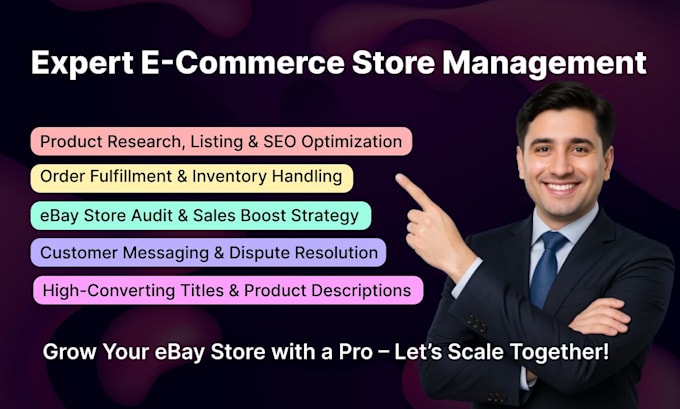 Expert E-Commerce Store Management

Product Research, Listing & SEO Optimization

Order Fulfillment & Inventory Handling

eBay Store Audit & Sales Boost Strategy

Customer Messaging & Dispute Resolution

High-Converting Titles & Product Descriptions

Grow Your eBay Store with a Pro – Let's Scale Together!